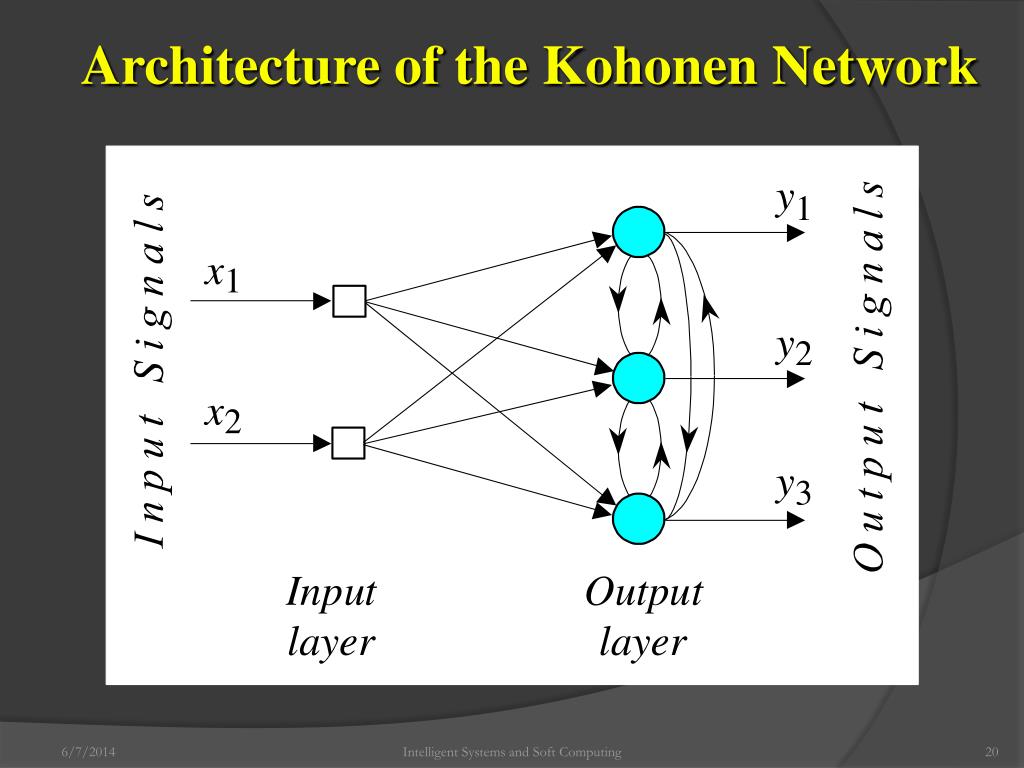 Architecture of the Kohonen Network

Input Signals

$x_1$

$x_2$

$y_1$

$y_2$

$y_3$

Output Signals

Input layer

Output layer

6/7/2014

Intelligent Systems and Soft Computing

20